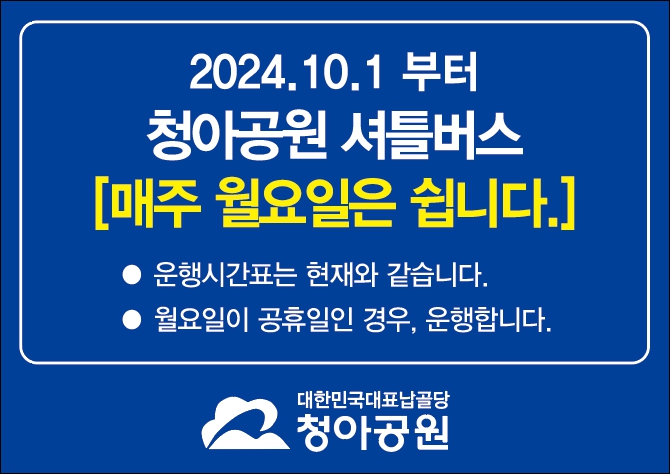 2024.10.1 부터
청아공원 셔틀버스
[매주 월요일은 쉽니다.]

● 운행시간표는 현재와 같습니다.
● 월요일이 공휴일인 경우, 운행합니다.

대한민국대표납골당
청아공원